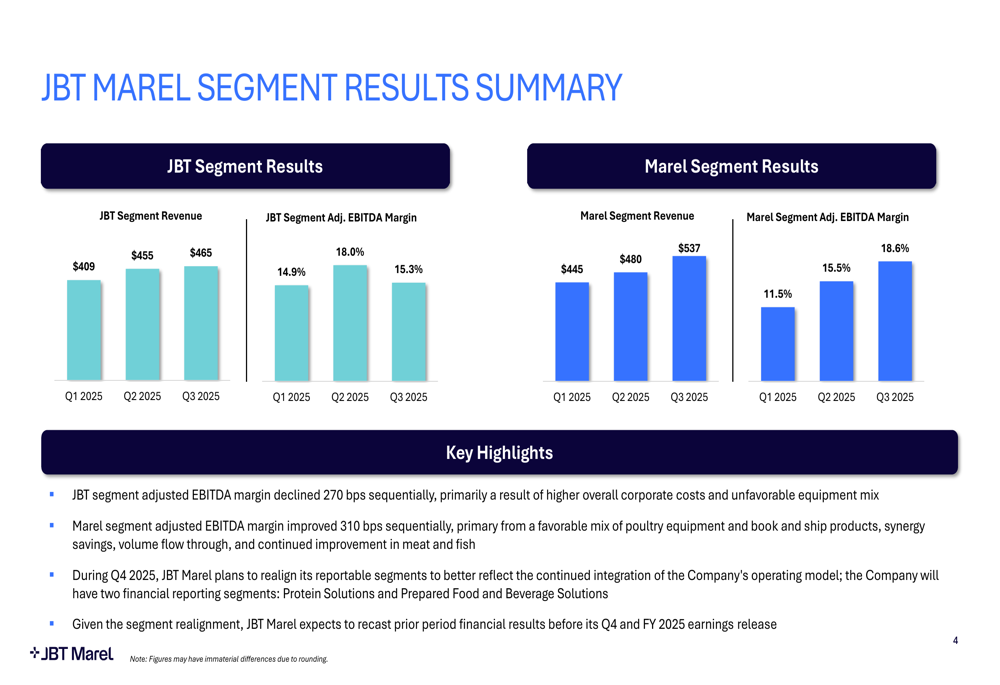 JBT MAREL SEGMENT RESULTS SUMMARY

JBT Segment Results

JBT Segment Revenue

$409 $455 $465

Q1 2025 Q2 2025 Q3 2025

JBT Segment Adj. EBITDA Margin

14.9% 18.0% 15.3%

Q1 2025 Q2 2025 Q3 2025

Marel Segment Results

Marel Segment Revenue

$445 $480 $537

Q1 2025 Q2 2025 Q3 2025

Marel Segment Adj. EBITDA Margin

11.5% 15.5% 18.6%

Q1 2025 Q2 2025 Q3 2025

Key Highlights

▪ JBT segment adjusted EBITDA margin declined 270 bps sequentially, primarily a result of higher overall corporate costs and unfavorable equipment mix

▪ Marel segment adjusted EBITDA margin improved 310 bps sequentially, primary from a favorable mix of poultry equipment and book and ship products, synergy savings, volume flow through, and continued improvement in meat and fish

▪ During Q4 2025, JBT Marel plans to realign its reportable segments to better reflect the continued integration of the Company's operating model; the Company will have two financial reporting segments: Protein Solutions and Prepared Food and Beverage Solutions

▪ Given the segment realignment, JBT Marel expects to recast prior period financial results before its Q4 and FY 2025 earnings release

JBT Marel

Note: Figures may have immaterial differences due to rounding.

4